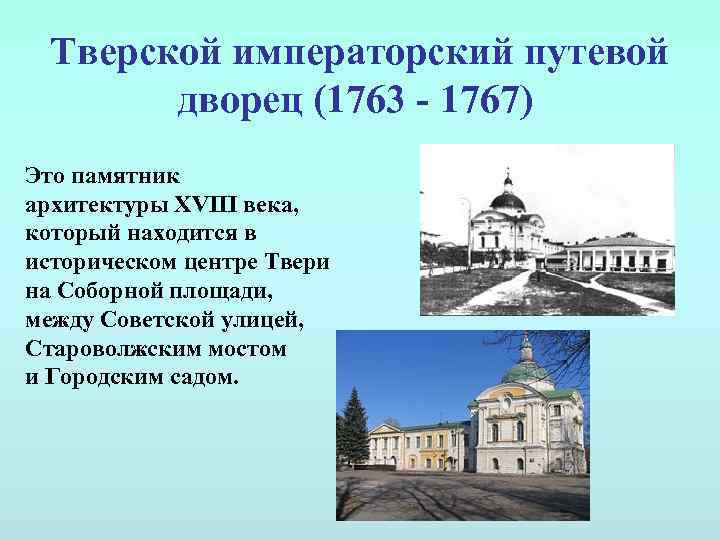 Тверской императорский путевой дворец (1763 - 1767)

Это памятник архитектуры XVIII века, который находится в историческом центре Твери на Соборной площади, между Советской улицей, Староволжским мостом и Городским садом.